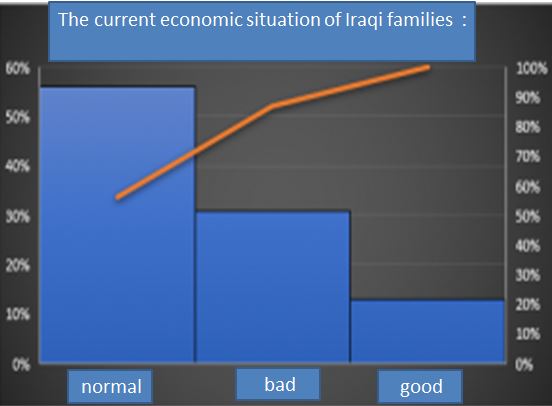 The current economic situation of Iraqi families :

60%
50%
40%
30%
20%
10%
0%

100%
90%
80%
70%
60%
50%
40%
30%
20%
10%
0%

normal
bad
good